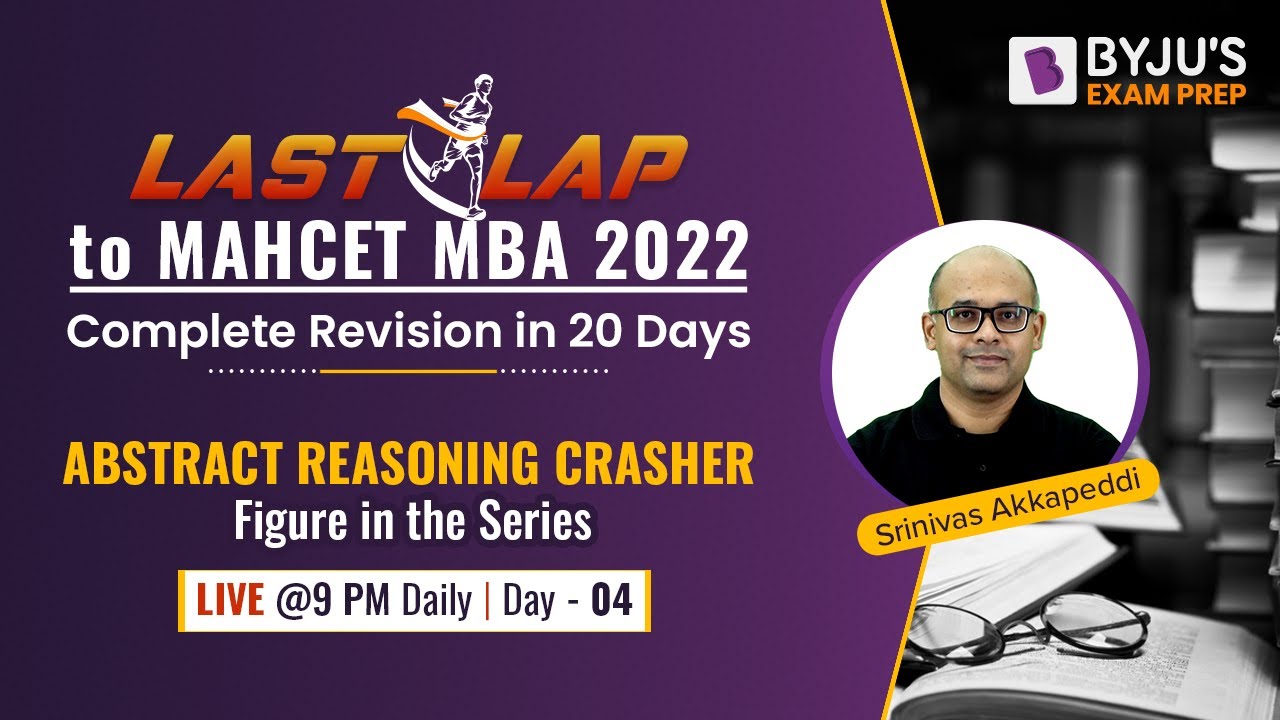 BYJU'S
EXAM PREP

LAST LAP
to MAHCET MBA 2022
Complete Revision in 20 Days

ABSTRACT REASONING CRASHER
Figure in the Series

LIVE @9 PM Daily | Day - 04

Srinivas Akkapeddi